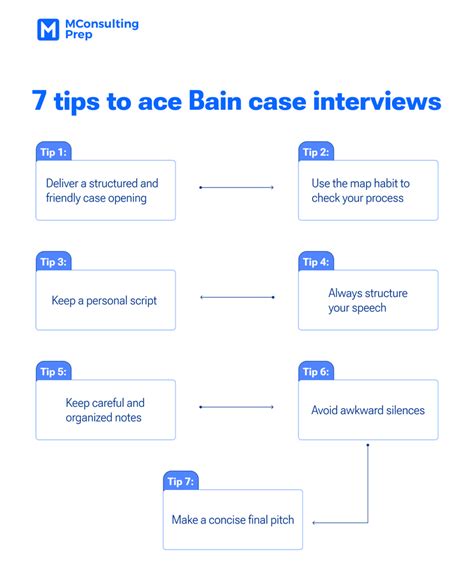 MConsulting Prep

7 tips to ace Bain case interviews

Tip 1:
Deliver a structured and friendly case opening

Tip 2:
Use the map habit to check your process

Tip 3:
Keep a personal script

Tip 4:
Always structure your speech

Tip 5:
Keep careful and organized notes

Tip 6:
Avoid awkward silences

Tip 7:
Make a concise final pitch